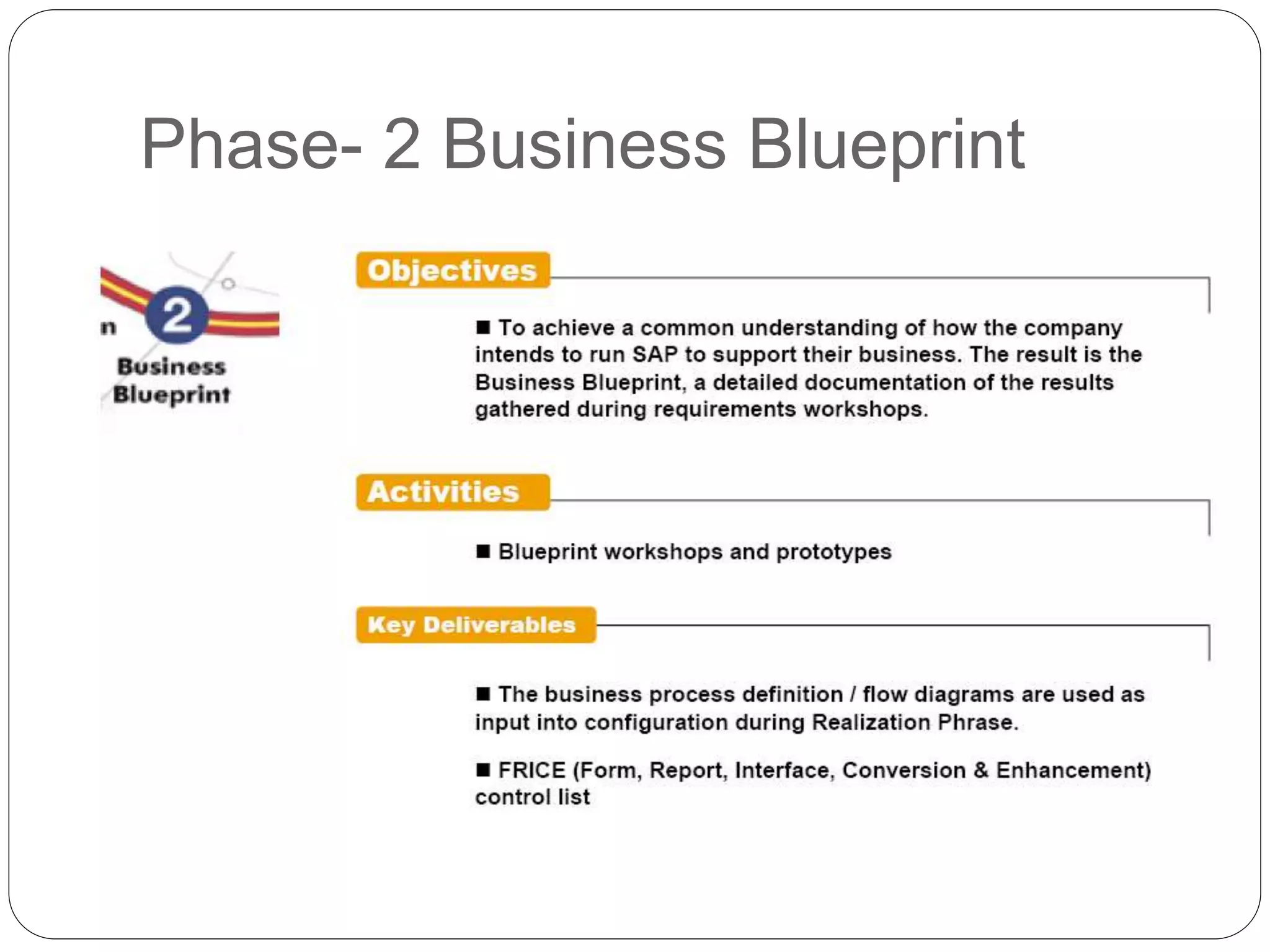 Phase- 2 Business Blueprint

n

2

Business Blueprint

Objectives

■ To achieve a common understanding of how the company intends to run SAP to support their business. The result is the Business Blueprint, a detailed documentation of the results gathered during requirements workshops.

Activities

■ Blueprint workshops and prototypes

Key Deliverables

■ The business process definition / flow diagrams are used as input into configuration during Realization Phrase.

■ FRICE (Form, Report, Interface, Conversion & Enhancement) control list